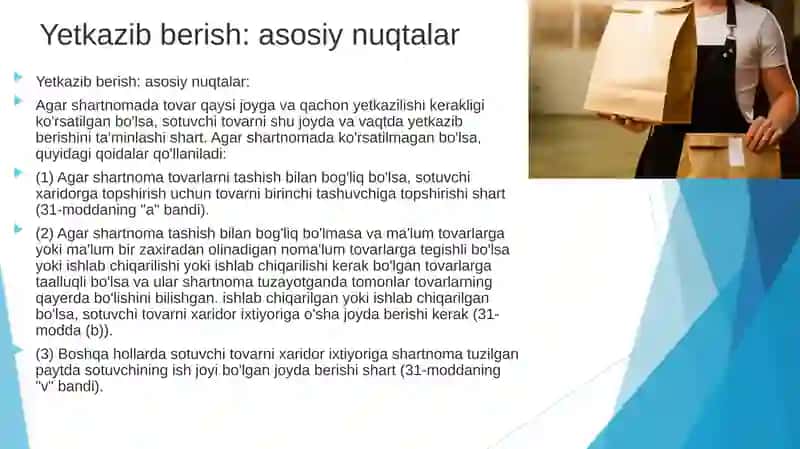 Yetkazib berish: asosiy nuqtalar

Yetkazib berish: asosiy nuqtalar:

Agar shartnomada tovar qaysi joyga va qachon yetkazilishi kerakligi ko'rsatilgan bo'lsa, sotuvchi tovarni shu joyda va vaqtda yetkazib berishini ta'minlashi shart. Agar shartnomada ko'rsatilmagan bo'lsa, quyidagi qoidalar qo'llaniladi:

(1) Agar shartnoma tovarlarni tashish bilan bog'liq bo'lsa, sotuvchi xaridorga topshirish uchun tovarni birinchi tashuvchiga topshirishi shart (31-moddaning "a" bandi).

(2) Agar shartnoma tashish bilan bog'liq bo'lmasa va ma'lum tovarlarga yoki ma'lum bir zaxiradan olinadigan noma'lum tovarlarga tegishli bo'lsa yoki ishlab chiqarilishi yoki ishlab chiqarilishi kerak bo'lgan tovarlarga taalluqli bo'lsa va ular shartnoma tuzayotganda tomonlar tovarlarning qayerda bo'lishini bilishgan. ishlab chiqarilgan yoki ishlab chiqarilgan bo'lsa, sotuvchi tovarni xaridor ixtiyoriga o'sha joyda berishi kerak (31-modda (b)).

(3) Boshqa hollarda sotuvchi tovarni xaridor ixtiyoriga shartnoma tuzilgan paytda sotuvchining ish joyi bo'lgan joyda berishi shart (31-moddaning "v" bandi).